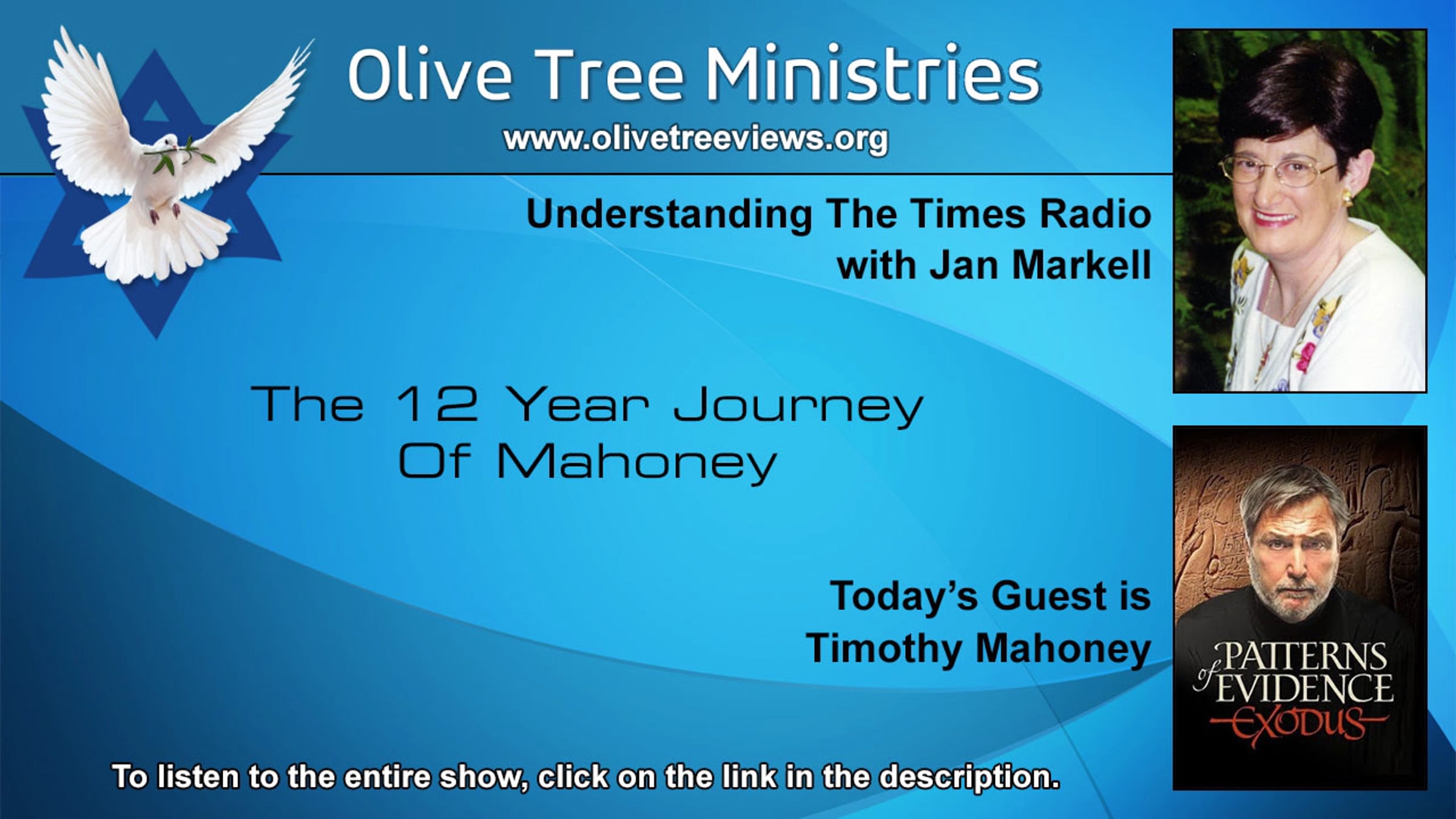 Olive Tree Ministries
www.olivetreeviews.org

Understanding The Times Radio
with Jan Markell

The 12 Year Journey
Of Mahoney

Today's Guest is
Timothy Mahoney

PATTERNS of EVIDENCE
EXODUS

To listen to the entire show, click on the link in the description.